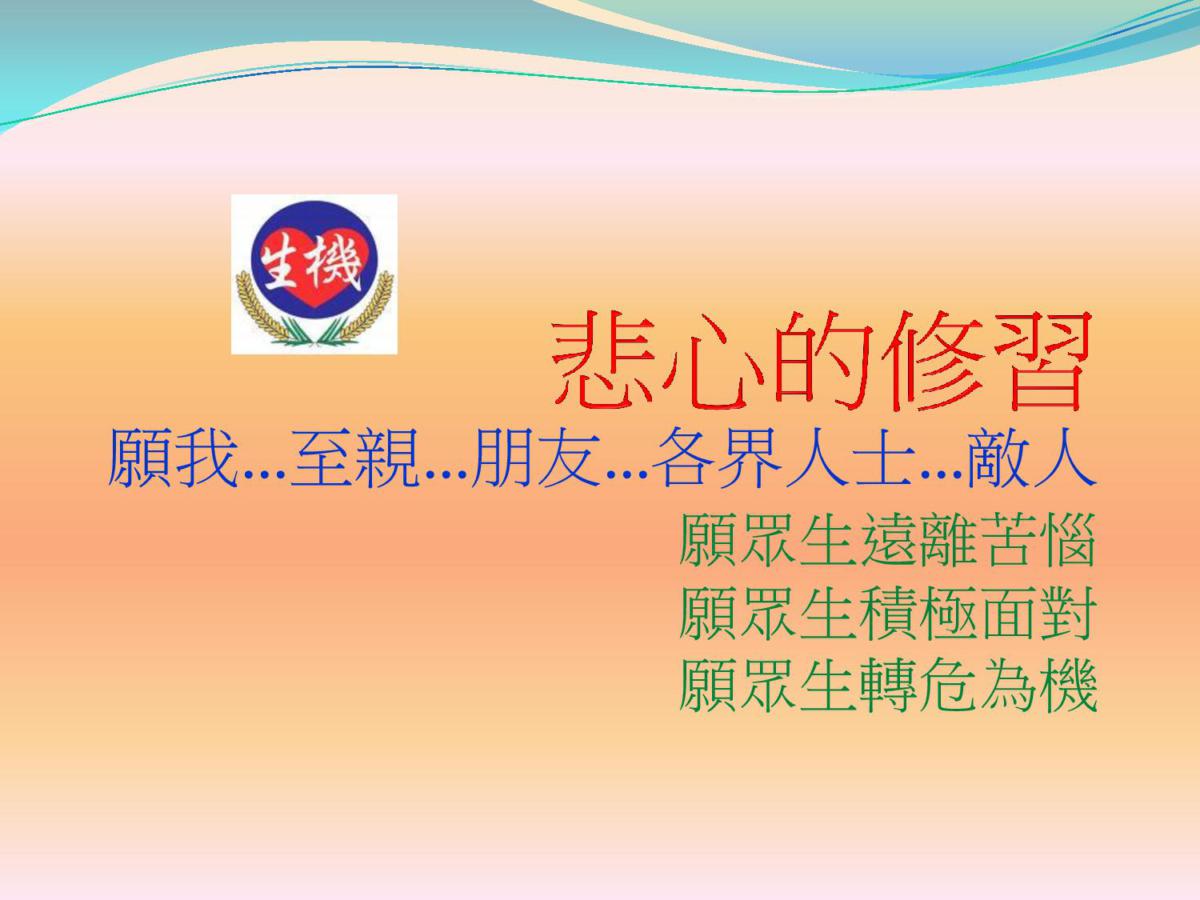 生機

悲心的修習

願我...至親...朋友...各界人士...敵人

願眾生遠離苦惱
願眾生積極面對
願眾生轉危為機